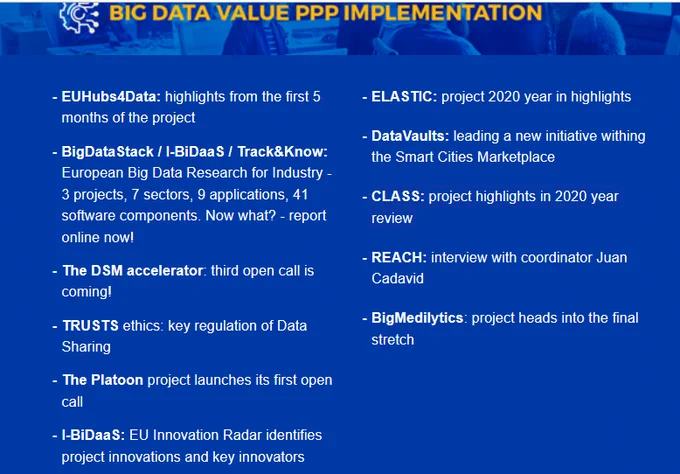 BIG DATA VALUE PPP IMPLEMENTATION

- EUHubs4Data: highlights from the first 5 months of the project

- BigDataStack / I-BiDaaS / Track&Know: European Big Data Research for Industry - 3 projects, 7 sectors, 9 applications, 41 software components. Now what? - report online now!

- The DSM accelerator: third open call is coming!

- TRUSTS ethics: key regulation of Data Sharing

- The Platoon project launches its first open call

- I-BiDaaS: EU Innovation Radar identifies project innovations and key innovators

- ELASTIC: project 2020 year in highlights

- DataVaults: leading a new initiative withing the Smart Cities Marketplace

- CLASS: project highlights in 2020 year review

- REACH: interview with coordinator Juan Cadavid

- BigMedilytics: project heads into the final stretch